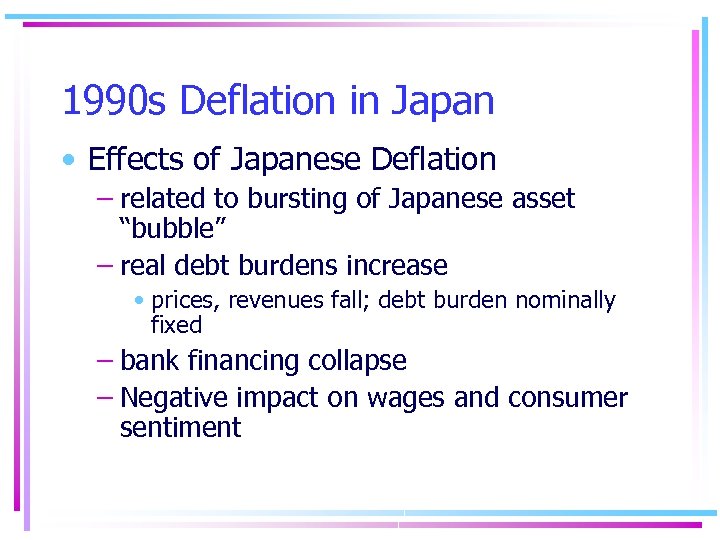 1990s Deflation in Japan

• Effects of Japanese Deflation

– related to bursting of Japanese asset "bubble"

– real debt burdens increase

• prices, revenues fall; debt burden nominally fixed

– bank financing collapse

– Negative impact on wages and consumer sentiment